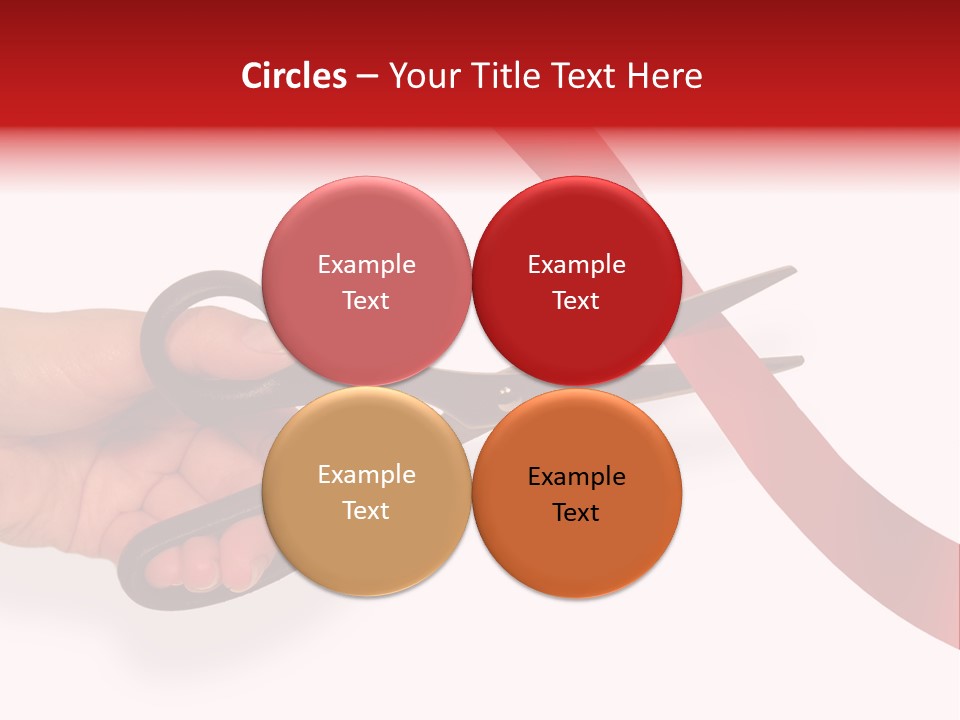 Circles – Your Title Text Here

Example Text

Example Text

Example Text

Example Text